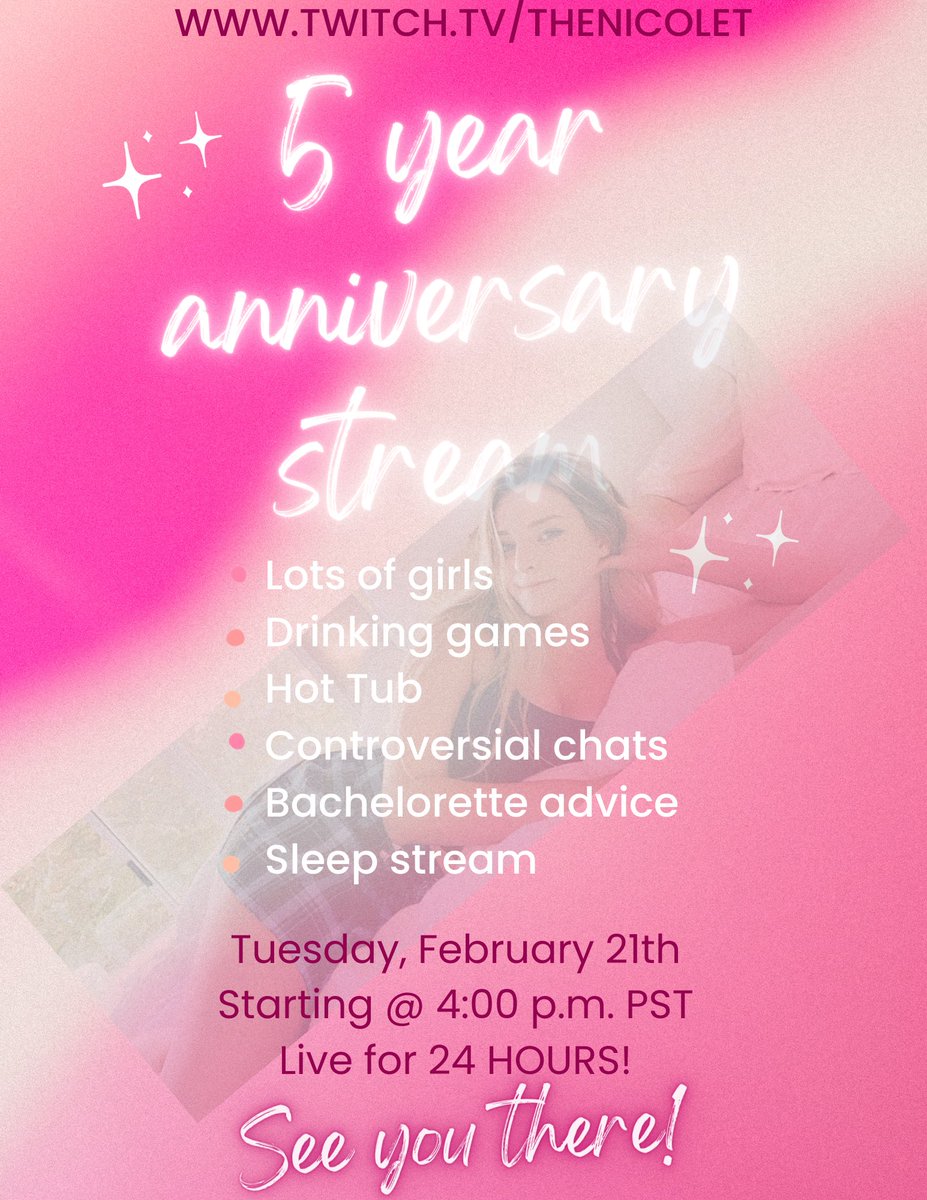 WWW.TWITCH.TV/THENICOLET

5 year anniversary stream

- Lots of girls
- Drinking games
- Hot Tub
- Controversial chats
- Bachelorette advice
- Sleep stream

Tuesday, February 21th
Starting @ 4:00 p.m. PST
Live for 24 HOURS!

See you there!